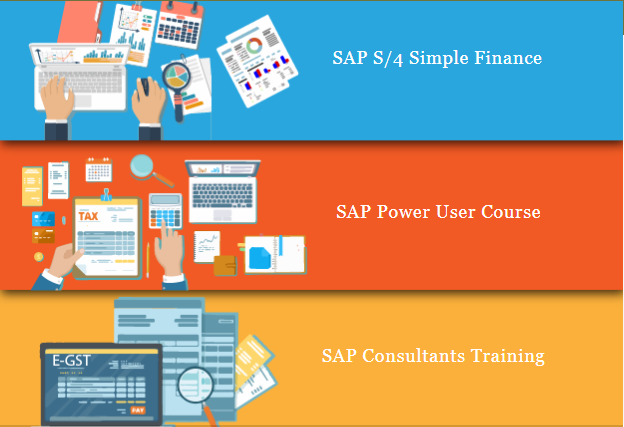 SAP S/4 Simple Finance

TAX

SAP Power User Course

E-GST

PAY

SAP Consultants Training